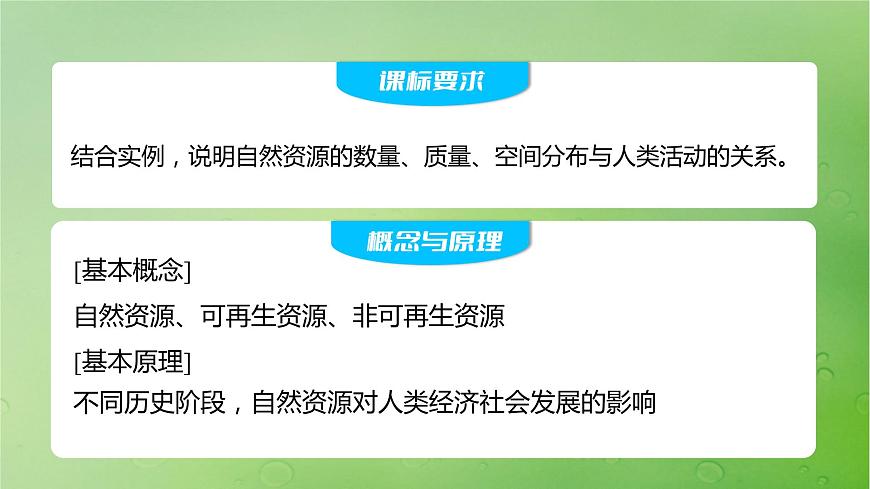 课标要求

结合实例，说明自然资源的数量、质量、空间分布与人类活动的关系。

概念与原理

[基本概念]

自然资源、可再生资源、非可再生资源

[基本原理]

不同历史阶段，自然资源对人类经济社会发展的影响